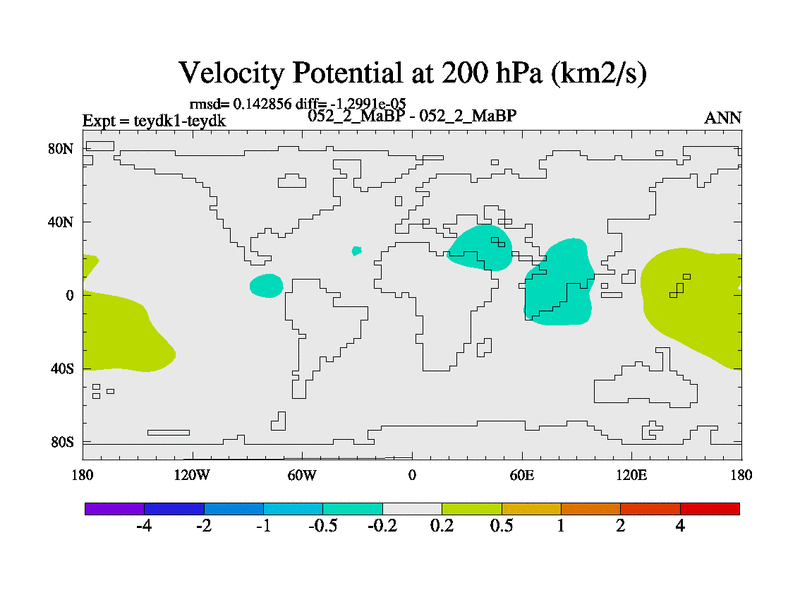 Velocity Potential at 200 hPa (km2/s)

rmsd= 0.142856 diff= -1.2991e-05
Expt = teydk1-teydk
052_2_MaBP - 052_2_MaBP
ANN

80N
40N
0
40S
80S

180
120W
60W
0
60E
120E
180

-4
-2
-1
-0.5
-0.2
0.2
0.5
1
2
4